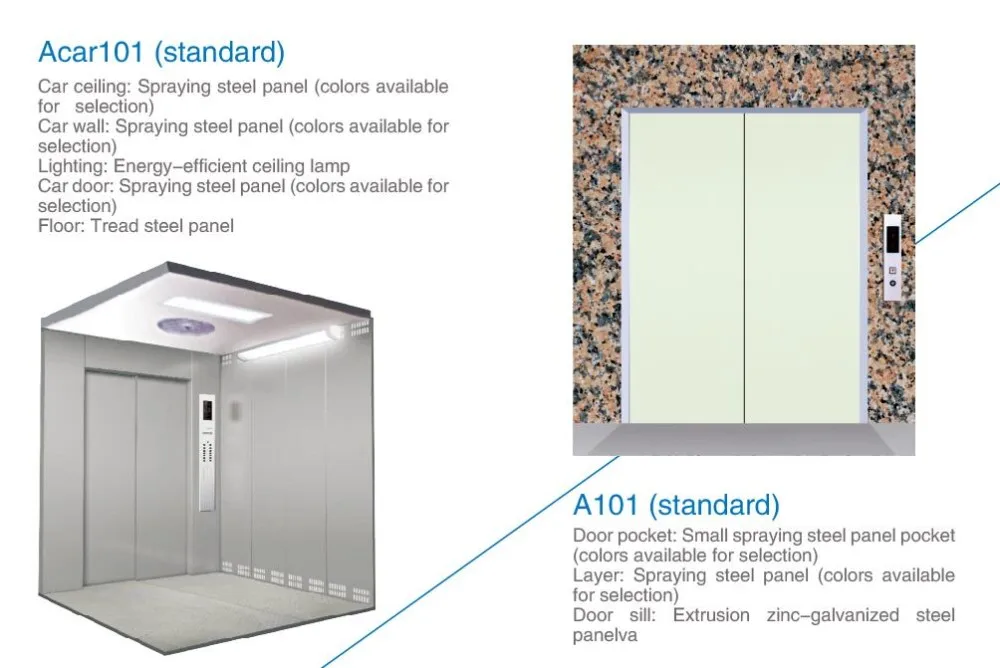 Acar101 (standard)

Car ceiling: Spraying steel panel (colors available for selection)
Car wall: Spraying steel panel (colors available for selection)
Lighting: Energy-efficient ceiling lamp
Car door: Spraying steel panel (colors available for selection)
Floor: Tread steel panel

A101 (standard)

Door pocket: Small spraying steel panel pocket (colors available for selection)
Layer: Spraying steel panel (colors available for selection)
Door sill: Extrusion zinc-galvanized steel panelva